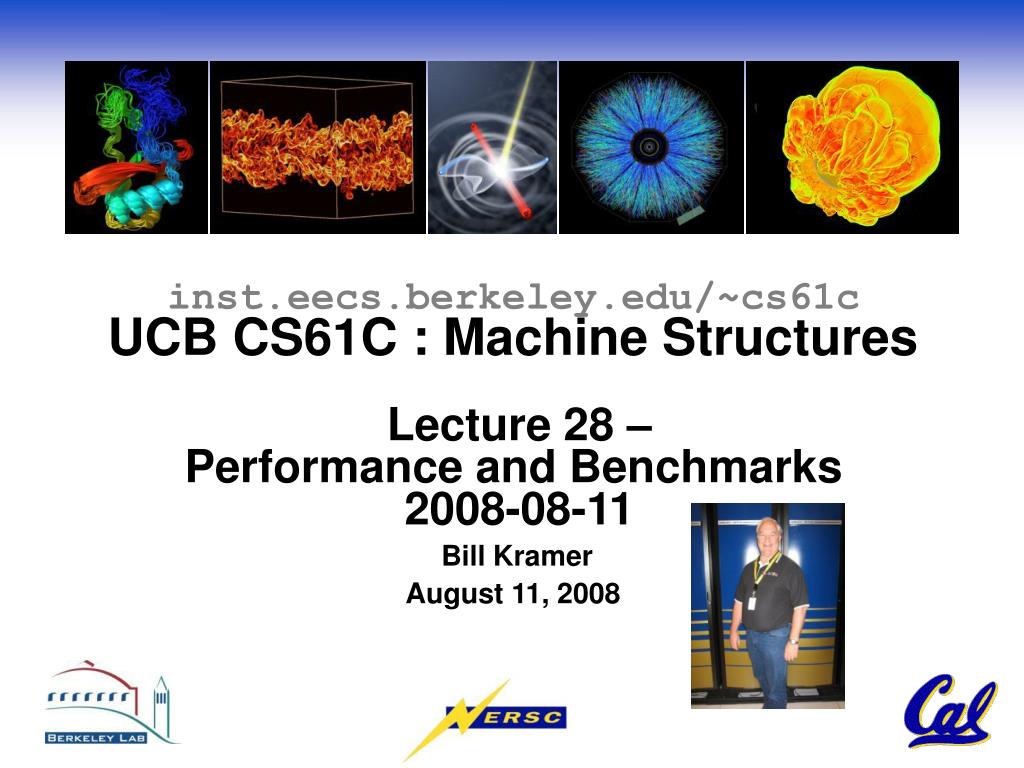 inst.eecs.berkeley.edu/~cs61c
UCB CS61C : Machine Structures

Lecture 28 –
Performance and Benchmarks
2008-08-11

Bill Kramer
August 11, 2008

BERKELEY LAB

NERSC

Cal